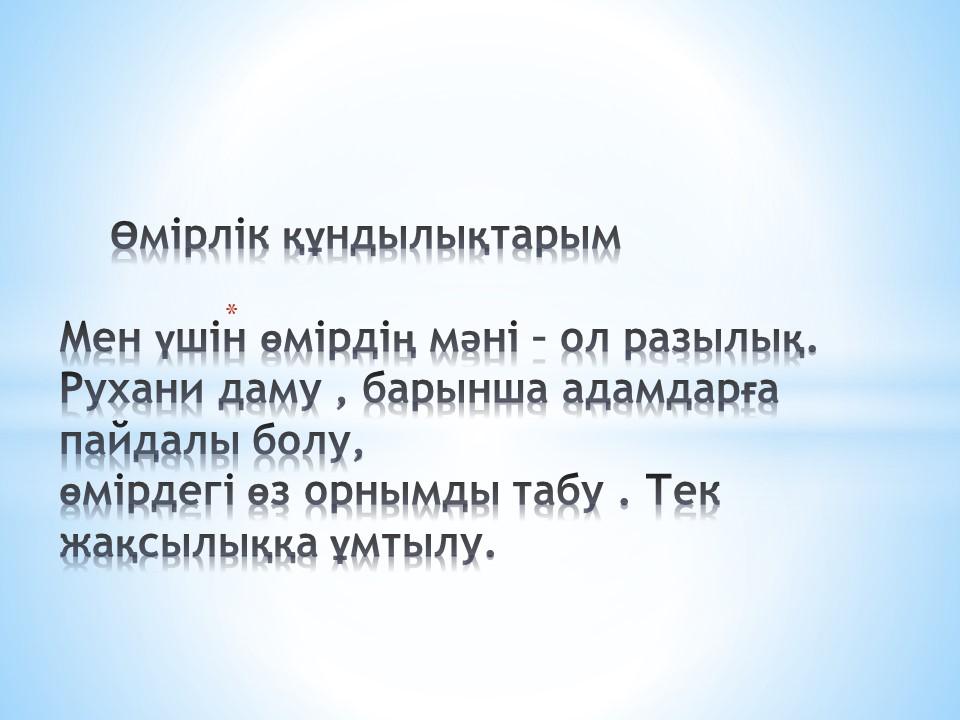 Өмірлік құндылықтарым

*

Мен үшін өмірдің мәні – ол разылық. Рухани даму , барынша адамдарға пайдалы болу,
өмірдегі өз орнымды табу . Тек жақсылыққа ұмтылу.